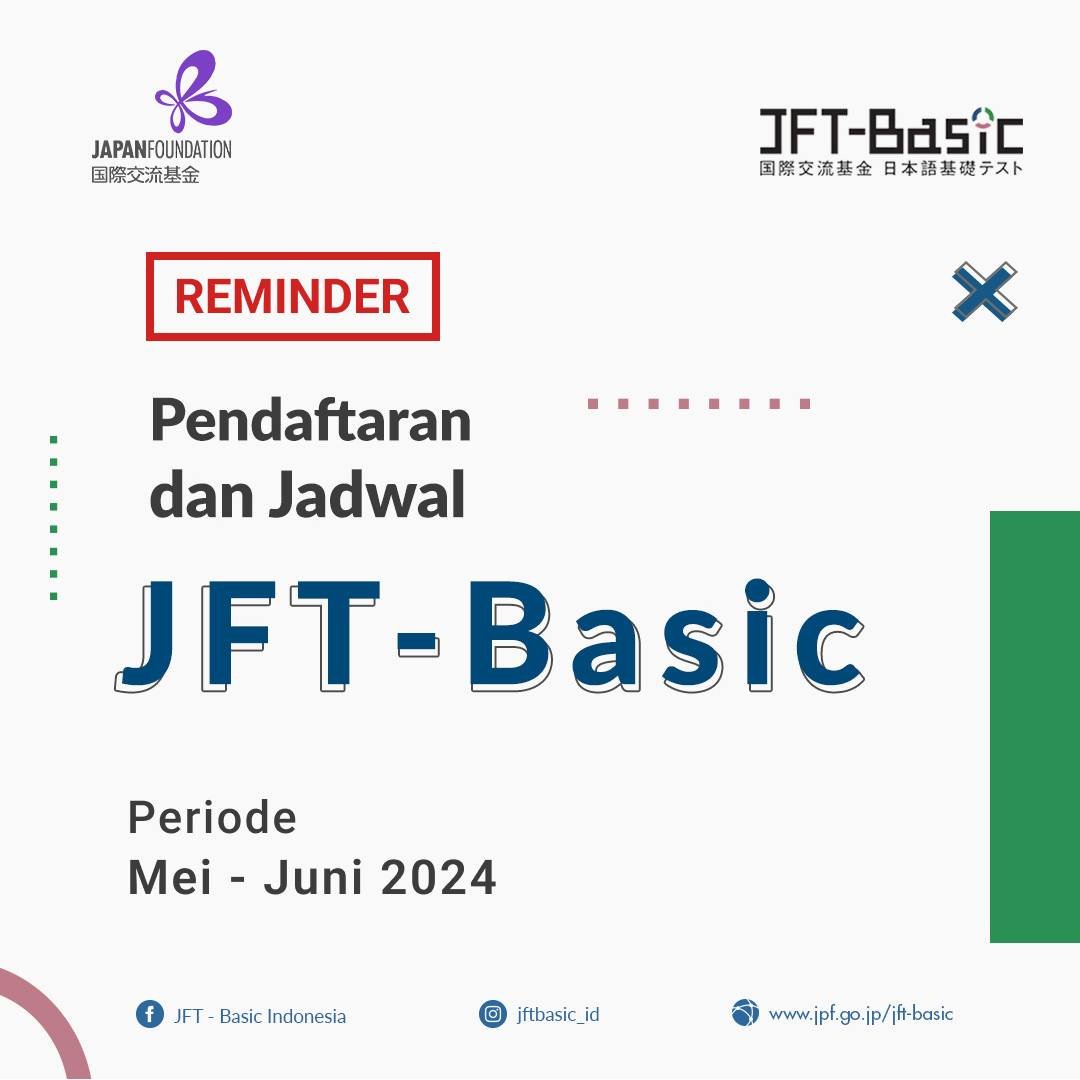 JAPANFOUNDATION
国際交流基金

JFT-Basic
国際交流基金 日本語基礎テスト

REMINDER

Pendaftaran dan Jadwal

JFT-Basic

Periode
Mei - Juni 2024

JFT - Basic Indonesia

jftbasic_id

www.jpf.go.jp/jft-basic